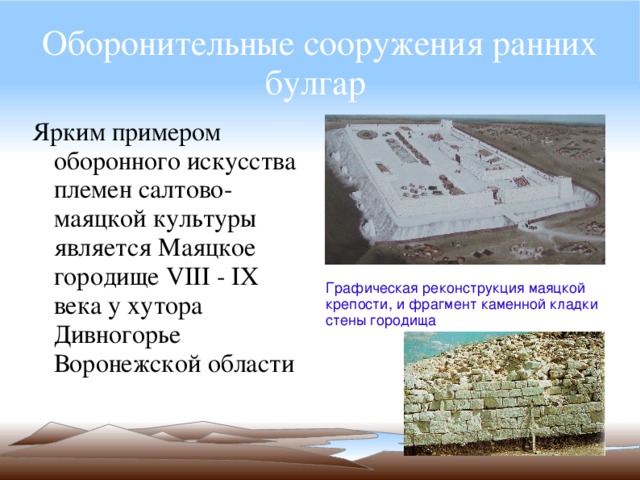 Оборонительные сооружения ранних булгар

Ярким примером оборонного искусства племен салтово-маяцкой культуры является Маяцкое городище VIII - IX века у хутора Дивногорье Воронежской области

Графическая реконструкция маяцкой крепости, и фрагмент каменной кладки стены городища